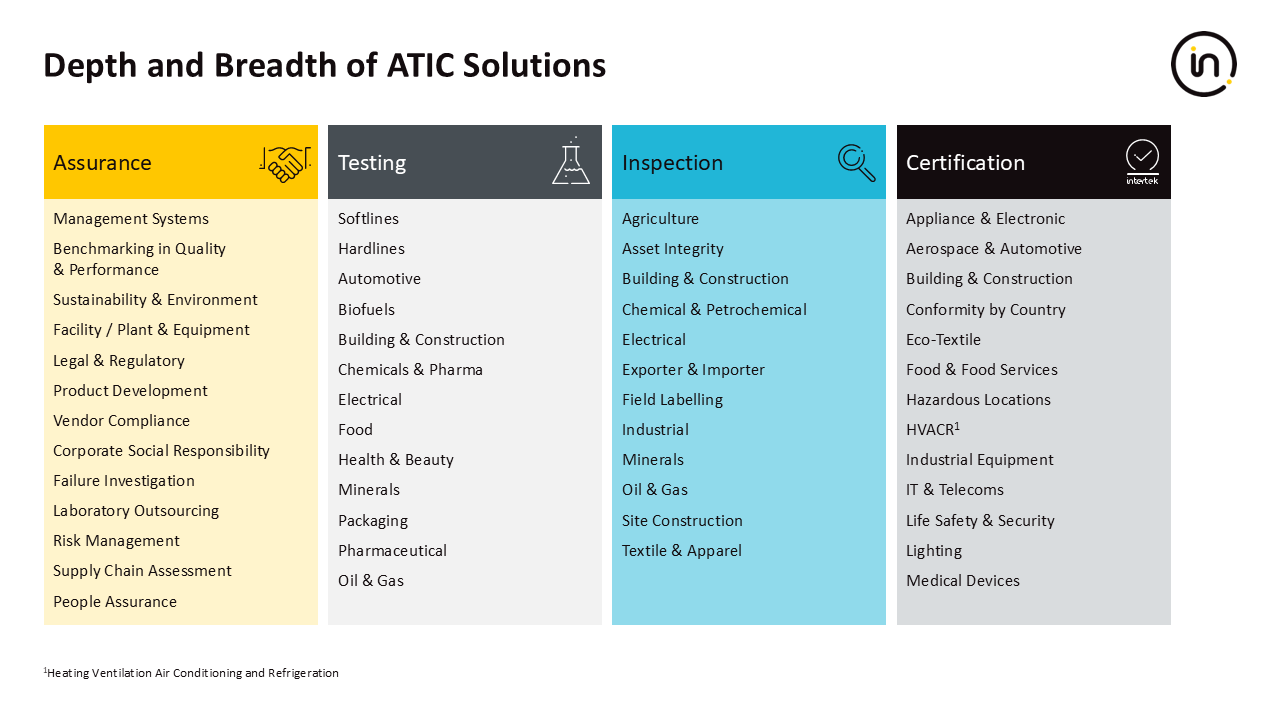 Depth and Breadth of ATIC Solutions

in

Assurance

Management Systems
Benchmarking in Quality & Performance
Sustainability & Environment
Facility / Plant & Equipment
Legal & Regulatory
Product Development
Vendor Compliance
Corporate Social Responsibility
Failure Investigation
Laboratory Outsourcing
Risk Management
Supply Chain Assessment
People Assurance

Testing

Softlines
Hardlines
Automotive
Biofuels
Building & Construction
Chemicals & Pharma
Electrical
Food
Health & Beauty
Minerals
Packaging
Pharmaceutical
Oil & Gas

Inspection

Agriculture
Asset Integrity
Building & Construction
Chemical & Petrochemical
Electrical
Exporter & Importer
Field Labelling
Industrial
Minerals
Oil & Gas
Site Construction
Textile & Apparel

Certification

intertek

Appliance & Electronic
Aerospace & Automotive
Building & Construction
Conformity by Country
Eco-Textile
Food & Food Services
Hazardous Locations
HVACR$^1$
Industrial Equipment
IT & Telecoms
Life Safety & Security
Lighting
Medical Devices

$^1$Heating Ventilation Air Conditioning and Refrigeration